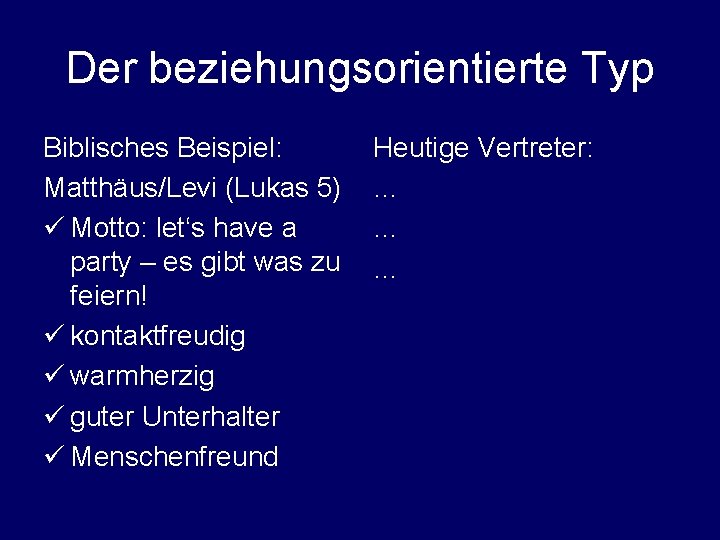 Der beziehungsorientierte Typ

Biblisches Beispiel:
Matthäus/Levi (Lukas 5)
✓ Motto: let's have a party – es gibt was zu feiern!
✓ kontaktfreudig
✓ warmherzig
✓ guter Unterhalter
✓ Menschenfreund

Heutige Vertreter:
...
...
...